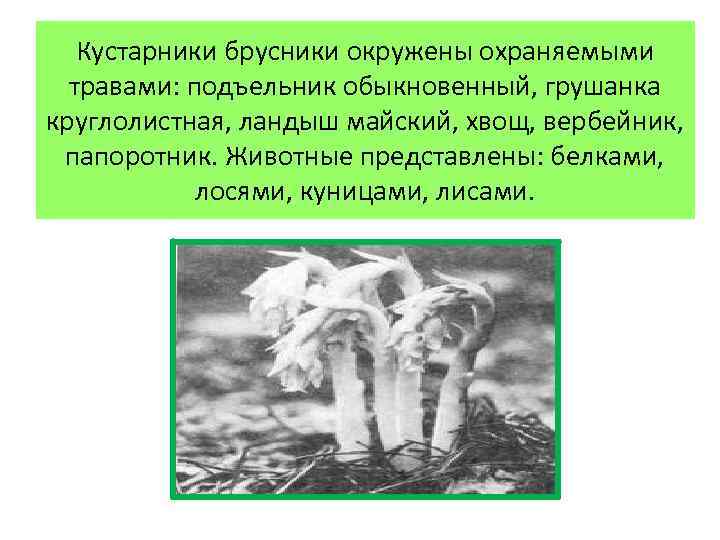 Кустарники брусники окружены охраняемыми травами: подъельник обыкновенный, грушанка круглолистная, ландыш майский, хвощ, вербейник, папоротник. Животные представлены: белками, лосями, куницами, лисами.